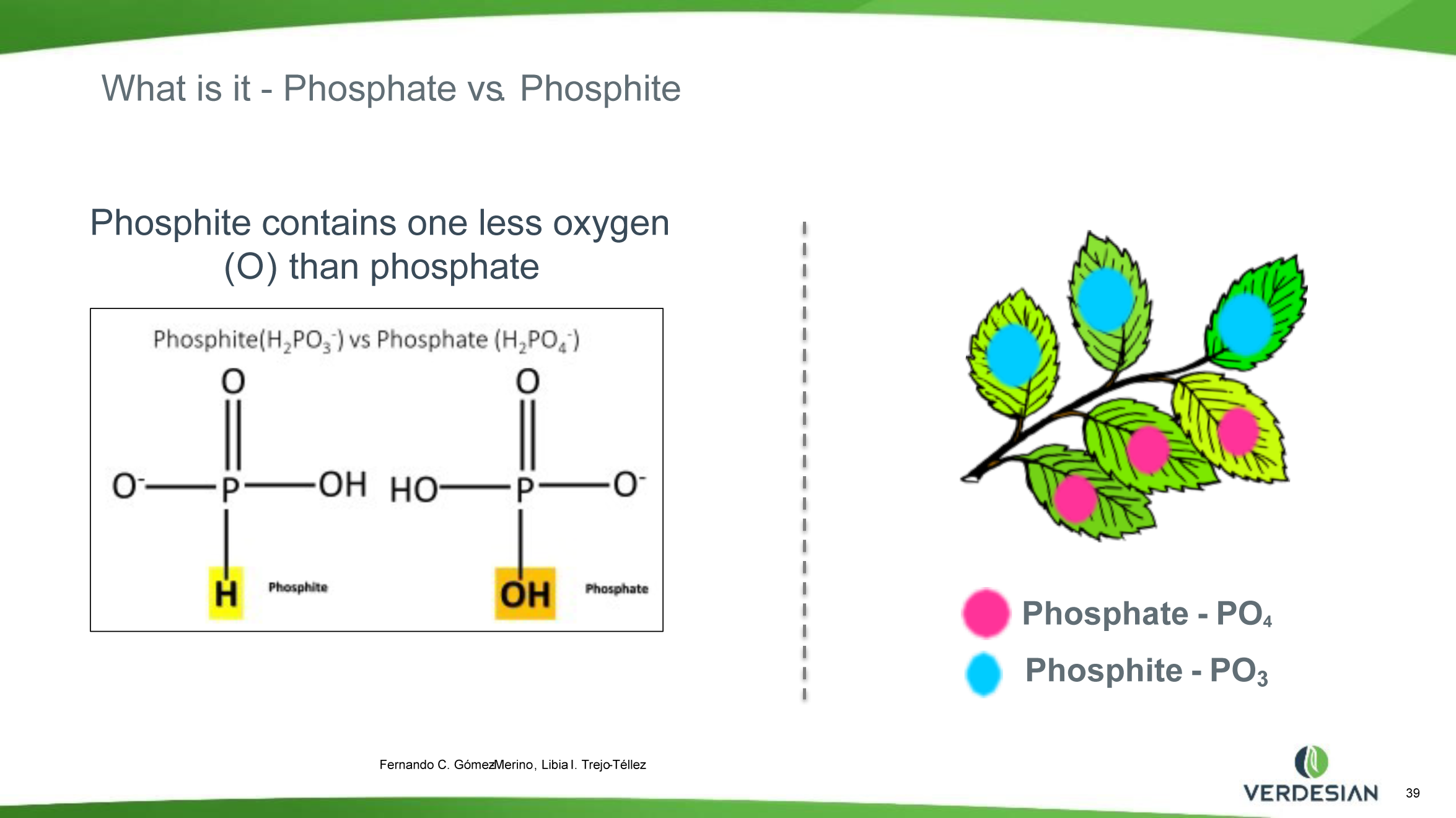 What is it - Phosphate vs. Phosphite

Phosphite contains one less oxygen (O) than phosphate

Phosphite($H_2PO_3^-$) vs Phosphate ($H_2PO_4^-$)

O

$O^-$—P—OH

H

Phosphite

O

HO—P—$O^-$

OH

Phosphate

Phosphate - $PO_4$

Phosphite - $PO_3$

Fernando C. Gómez-Merino, Libia I. Trejo-Téllez

VERDESIAN

39